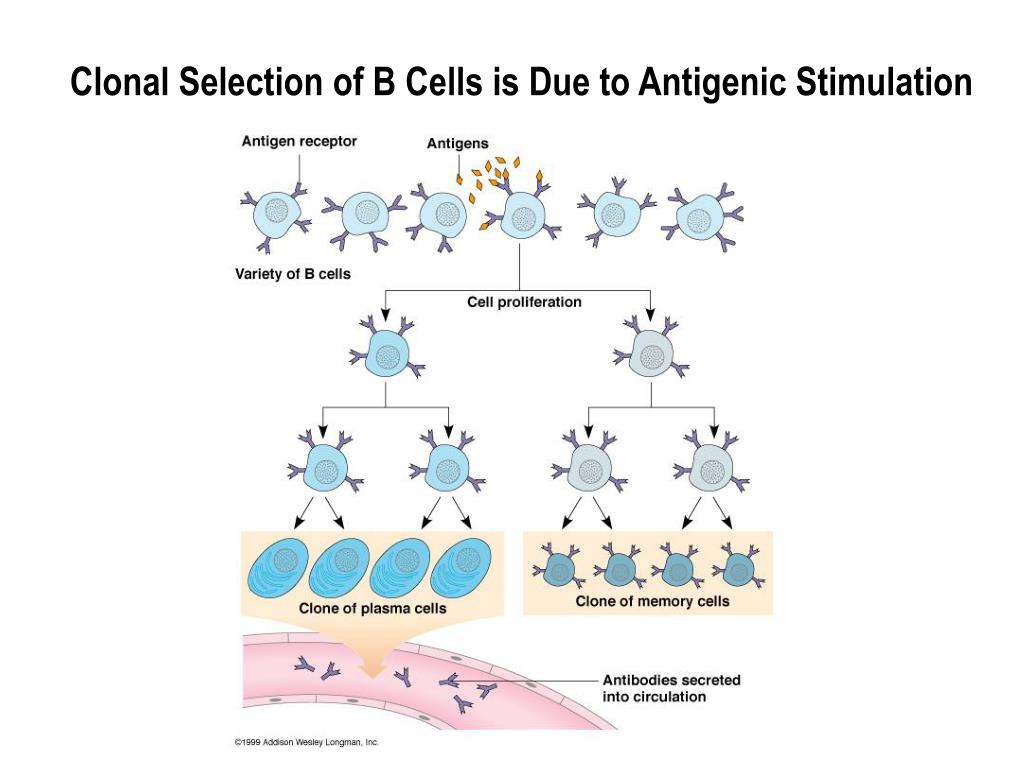 Clonal Selection of B Cells is Due to Antigenic Stimulation

Antigen receptor

Antigens

Variety of B cells

Cell proliferation

Clone of plasma cells

Clone of memory cells

Antibodies secreted into circulation

©1999 Addison Wesley Longman, Inc.